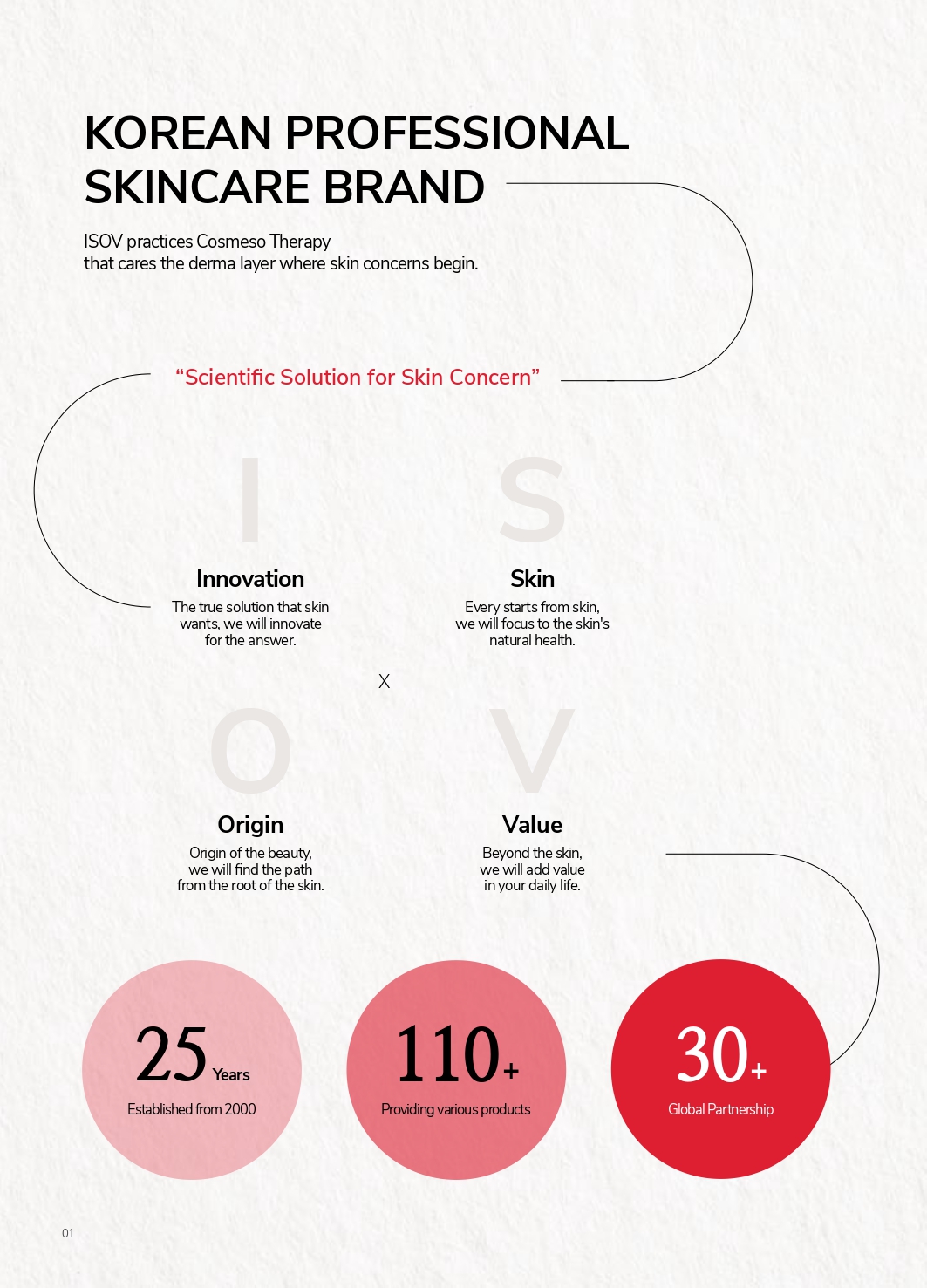 KOREAN PROFESSIONAL SKINCARE BRAND

ISOV practices Cosmeso Therapy
that cares the derma layer where skin concerns begin.

“Scientific Solution for Skin Concern”

I

Innovation

The true solution that skin wants, we will innovate for the answer.

S

Skin

Every starts from skin, we will focus to the skin's natural health.

X

O

Origin

Origin of the beauty, we will find the path from the root of the skin.

V

Value

Beyond the skin, we will add value in your daily life.

25 Years
Established from 2000

110+
Providing various products

30+
Global Partnership

01